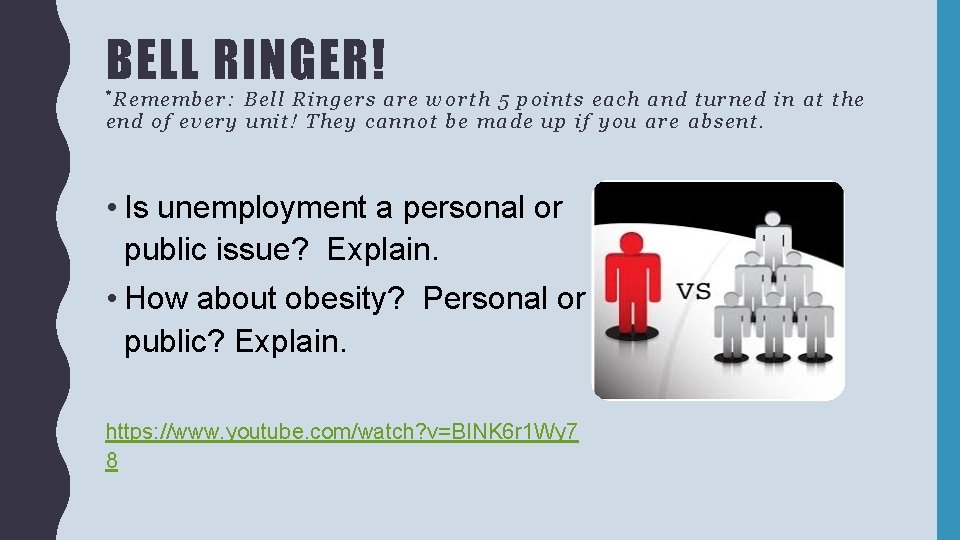 BELL RINGER!

*Remember: Bell Ringers are worth 5 points each and turned in at the end of every unit! They cannot be made up if you are absent.

• Is unemployment a personal or public issue? Explain.

• How about obesity? Personal or public? Explain.

VS

https://www.youtube.com/watch?v=BINK6r1Wy78